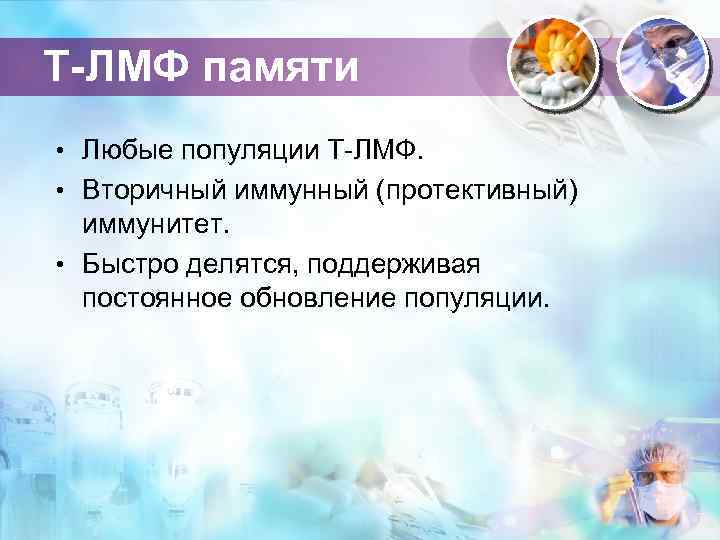 Т-ЛМФ памяти

• Любые популяции Т-ЛМФ.
• Вторичный иммунный (протективный) иммунитет.
• Быстро делятся, поддерживая постоянное обновление популяции.